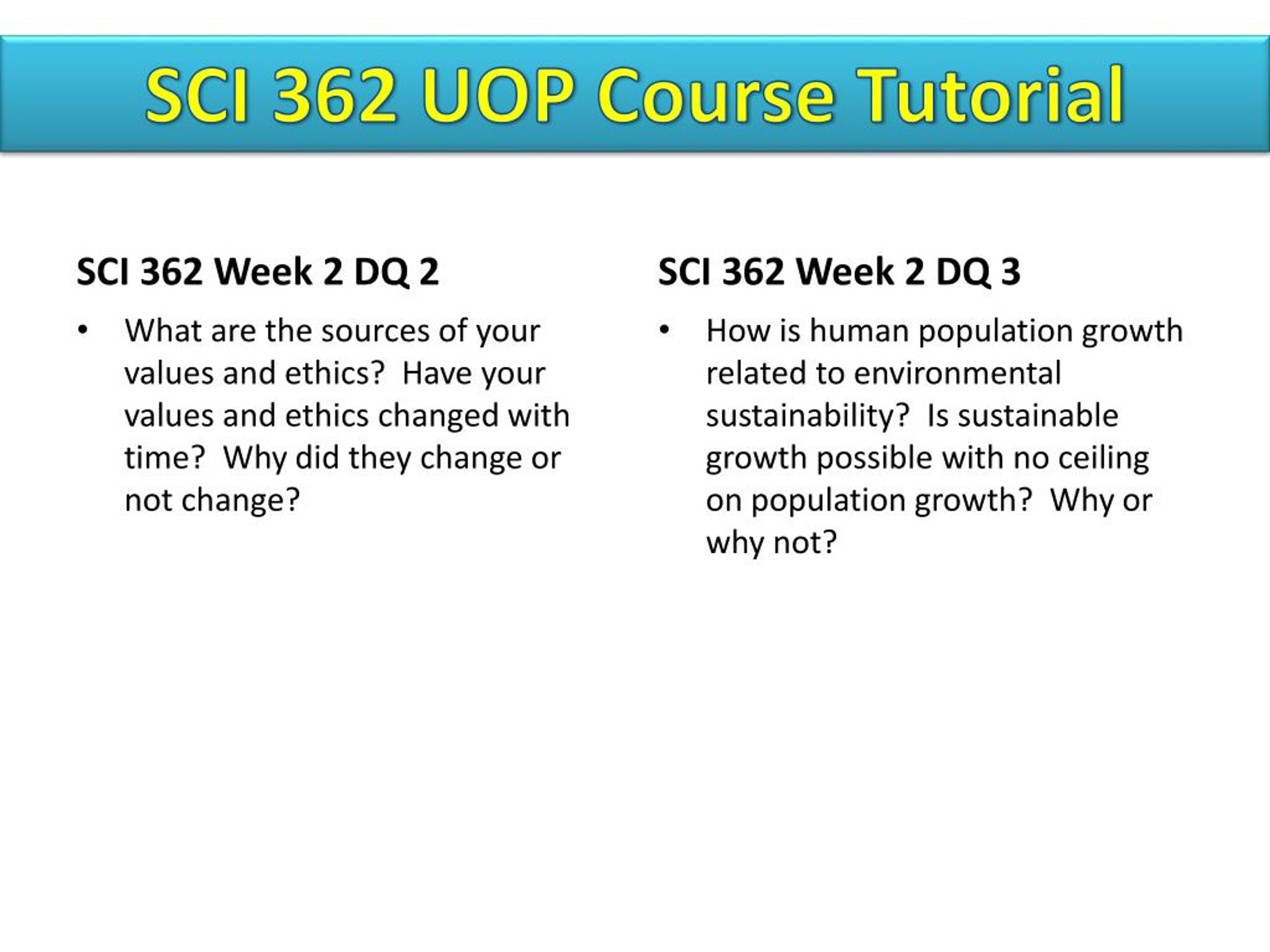 SCI 362 UOP Course Tutorial

SCI 362 Week 2 DQ 2

• What are the sources of your values and ethics? Have your values and ethics changed with time? Why did they change or not change?

SCI 362 Week 2 DQ 3

• How is human population growth related to environmental sustainability? Is sustainable growth possible with no ceiling on population growth? Why or why not?